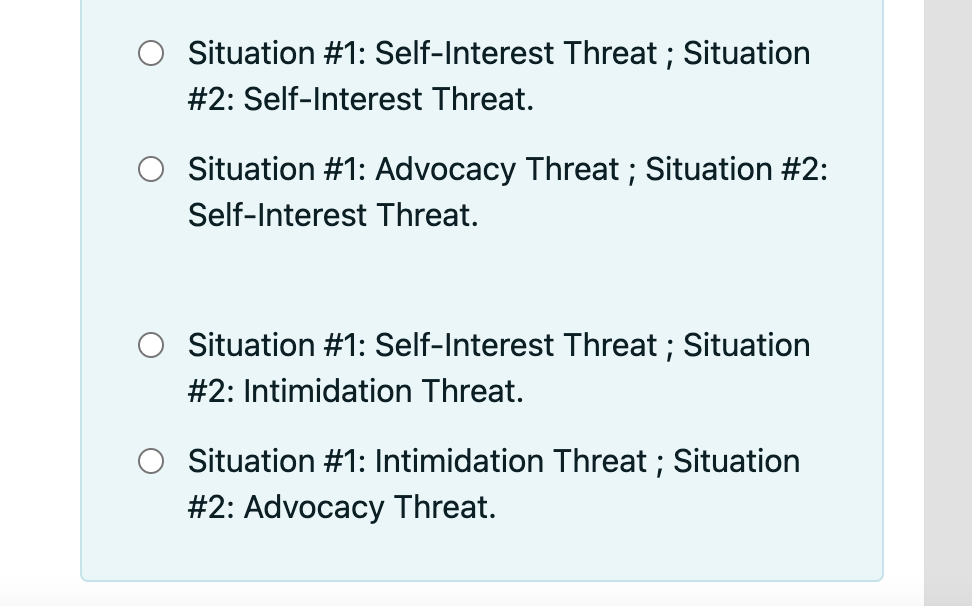 Situation #1: Self-Interest Threat ; Situation #2: Self-Interest Threat.

Situation #1: Advocacy Threat ; Situation #2: Self-Interest Threat.

Situation #1: Self-Interest Threat ; Situation #2: Intimidation Threat.

Situation #1: Intimidation Threat ; Situation #2: Advocacy Threat.